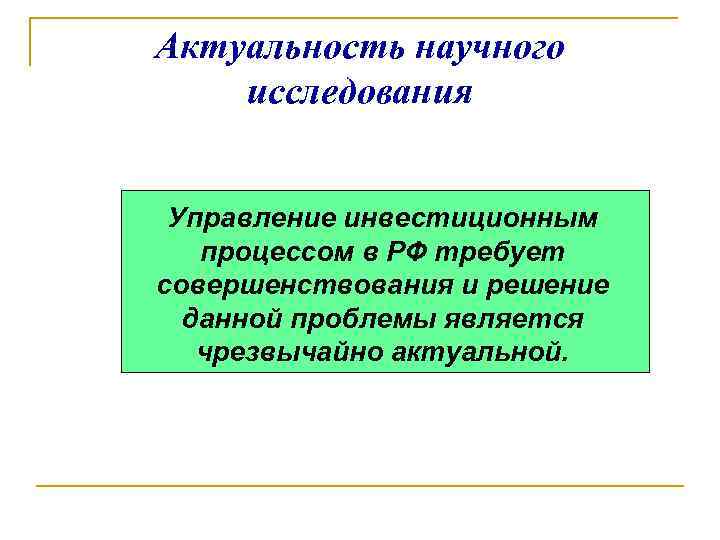 Актуальность научного исследования

Управление инвестиционным процессом в РФ требует совершенствования и решение данной проблемы является чрезвычайно актуальной.